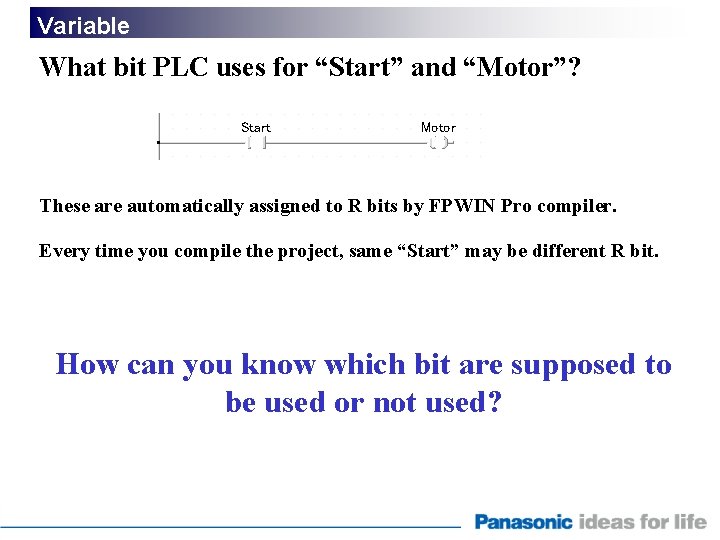 Variable

What bit PLC uses for “Start” and “Motor”?

Start

Motor

These are automatically assigned to R bits by FPWIN Pro compiler.

Every time you compile the project, same “Start” may be different R bit.

How can you know which bit are supposed to be used or not used?

Panasonic ideas for life